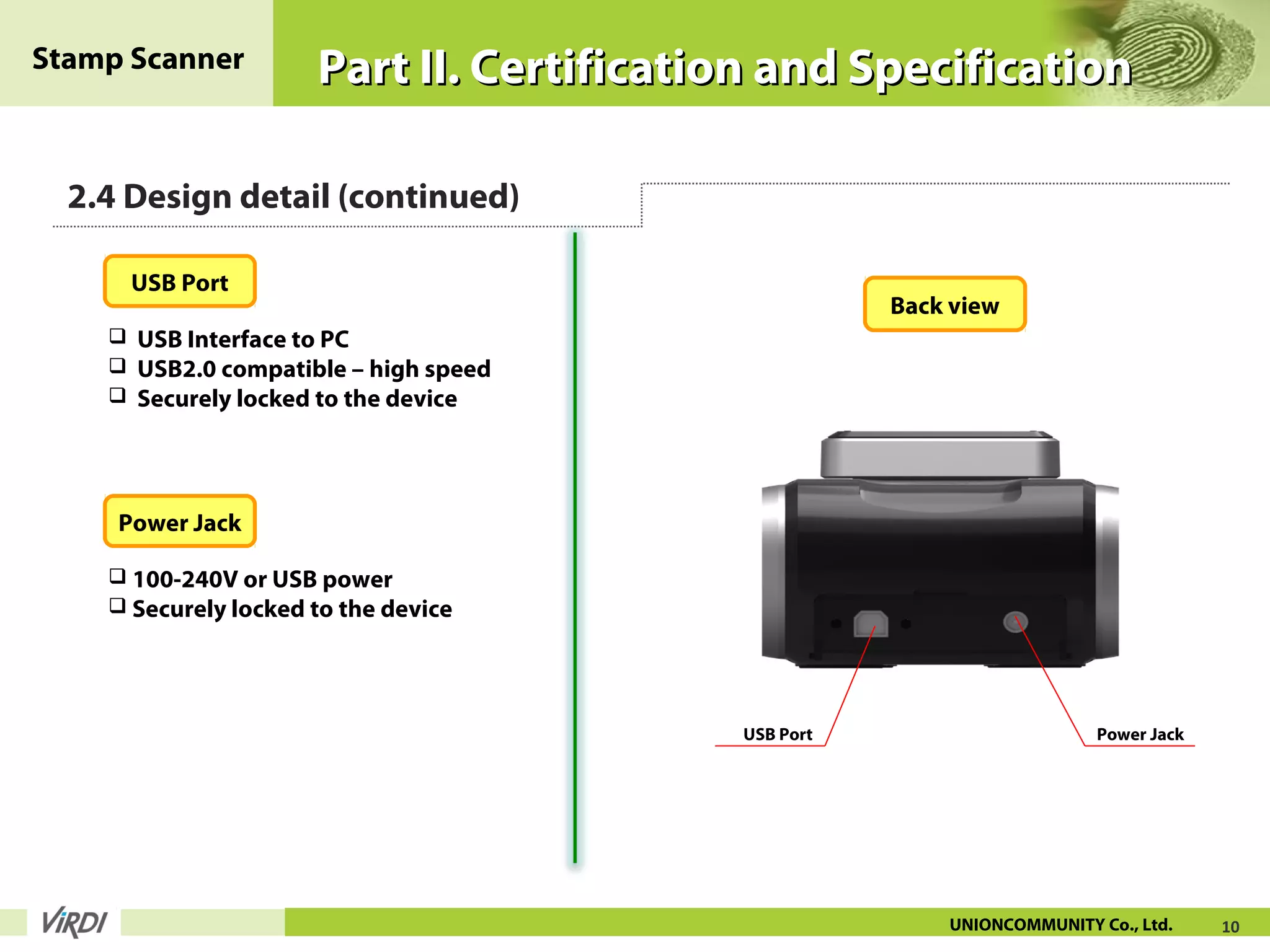 Stamp Scanner

Part II. Certification and Specification

2.4 Design detail (continued)

USB Port

❑ USB Interface to PC
❑ USB2.0 compatible – high speed
❑ Securely locked to the device

Power Jack

❑ 100-240V or USB power
❑ Securely locked to the device

Back view

USB Port

Power Jack

ViRDI

UNIONCOMMUNITY Co., Ltd.

10